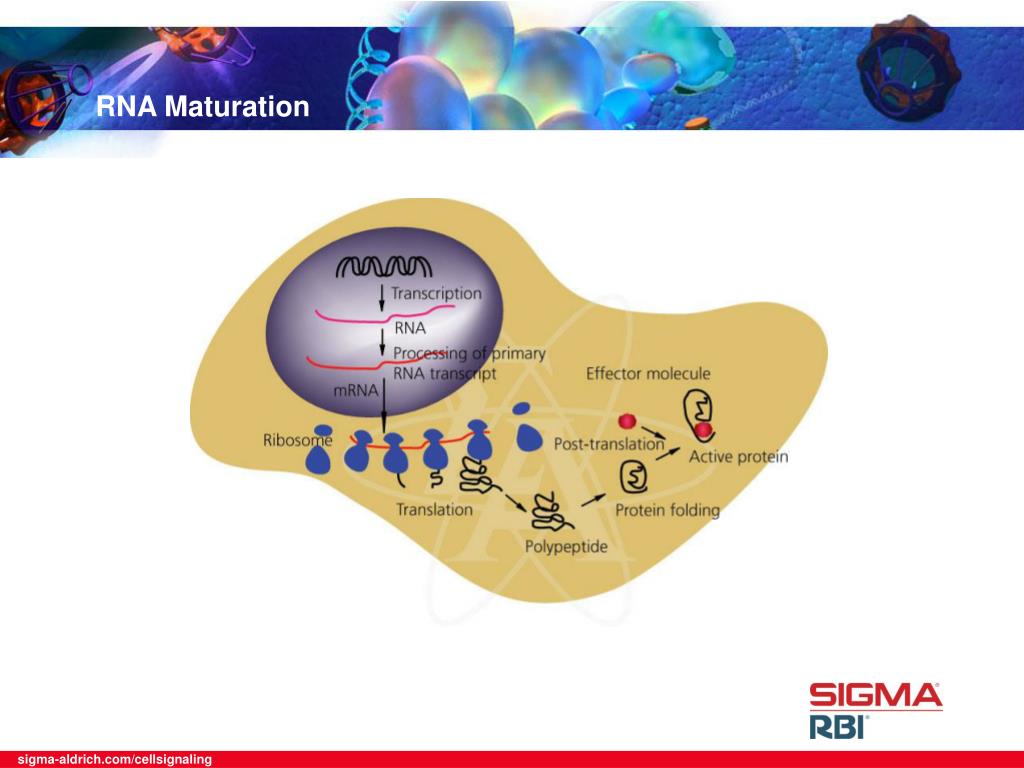 RNA Maturation

Transcription

RNA

Processing of primary RNA transcript

mRNA

Effector molecule

Ribosome

Post-translation

Active protein

Translation

Protein folding

Polypeptide

SIGMA
RBI

sigma-aldrich.com/cellsignaling